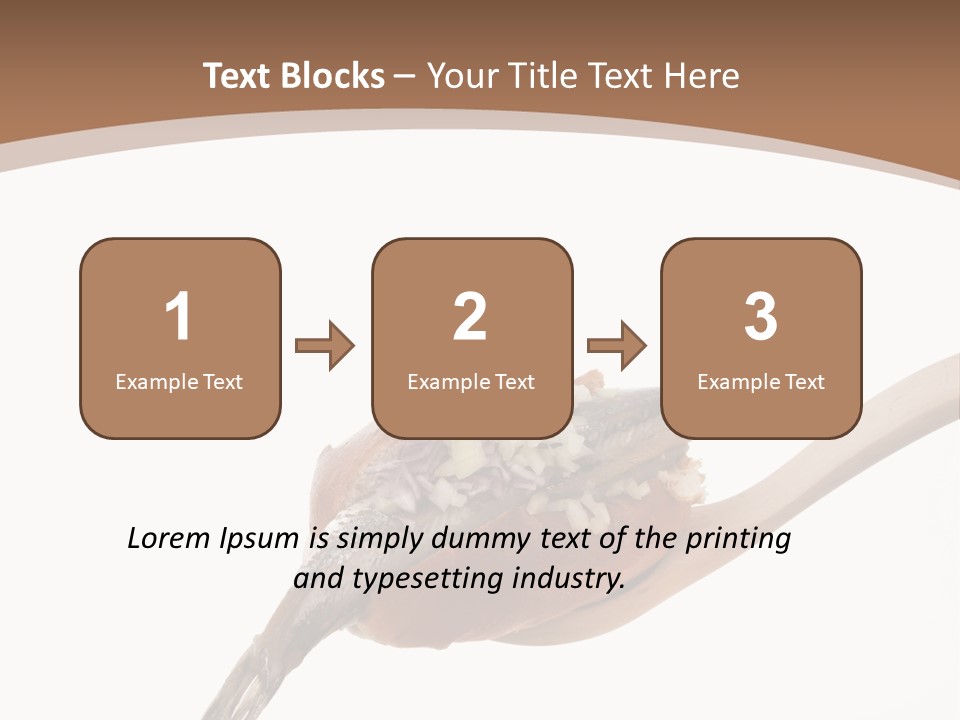 Text Blocks – Your Title Text Here

1
Example Text

2
Example Text

3
Example Text

Lorem Ipsum is simply dummy text of the printing and typesetting industry.